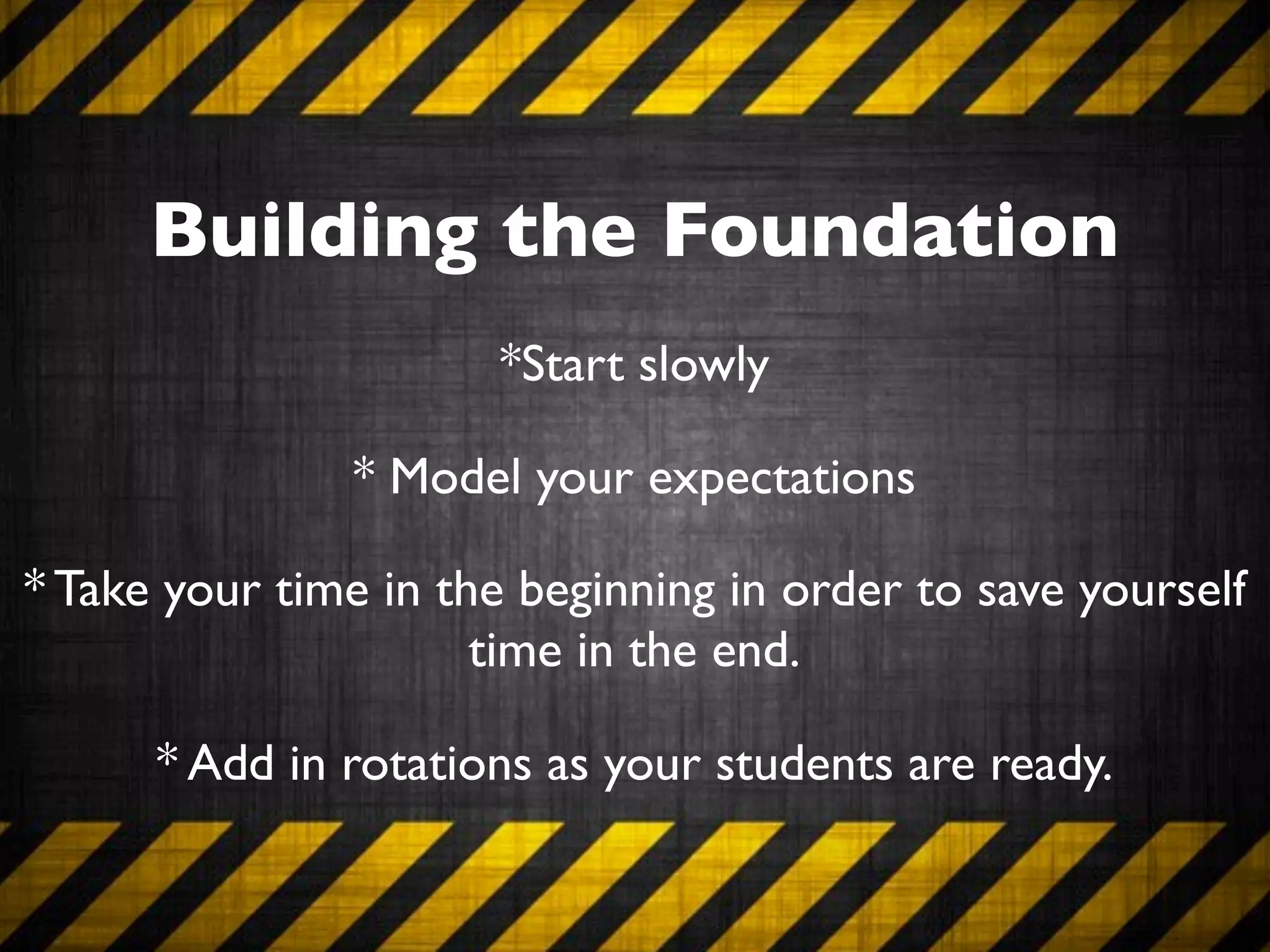 Building the Foundation

*Start slowly

* Model your expectations

* Take your time in the beginning in order to save yourself time in the end.

* Add in rotations as your students are ready.